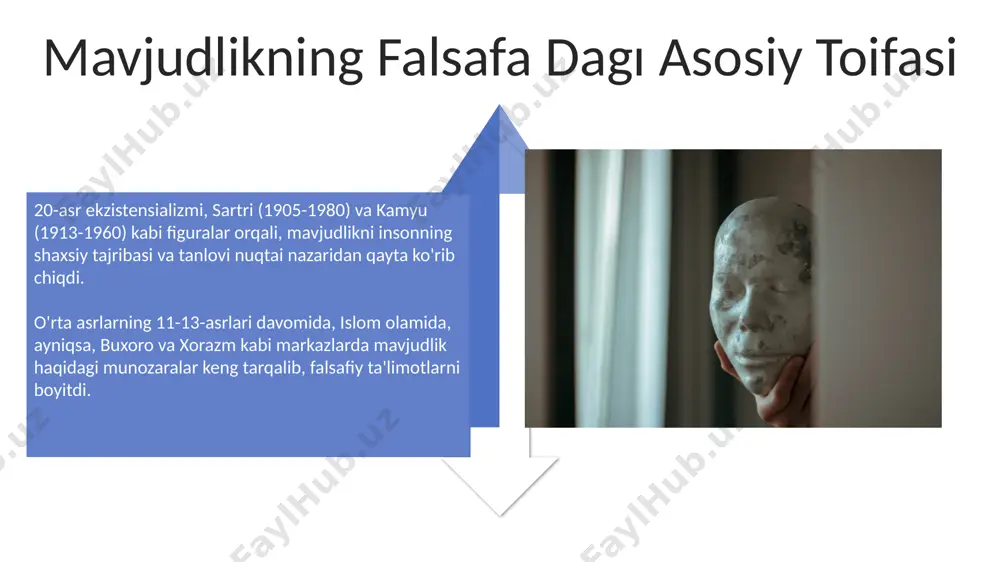 Mavjudlikning Falsafa Dagı Asosiy Toifasi

20-asr ekzistensializmi, Sartri (1905-1980) va Kamyu (1913-1960) kabi figuralar orqali, mavjudlikni insonning shaxsiy tajribasi va tanlovi nuqtai nazaridan qayta ko'rib chiqdi.

O'rta asrlarning 11-13-asrlari davomida, Islom olamida, ayniqsa, Buxoro va Xorazm kabi markazlarda mavjudlik haqidagi munozaralar keng tarqalib, falsafiy ta'limotlarni boyitdi.

FaylHub.uz FaylHub.uz FaylHub.uz FaylHub.uz FaylHub.uz FaylHub.uz